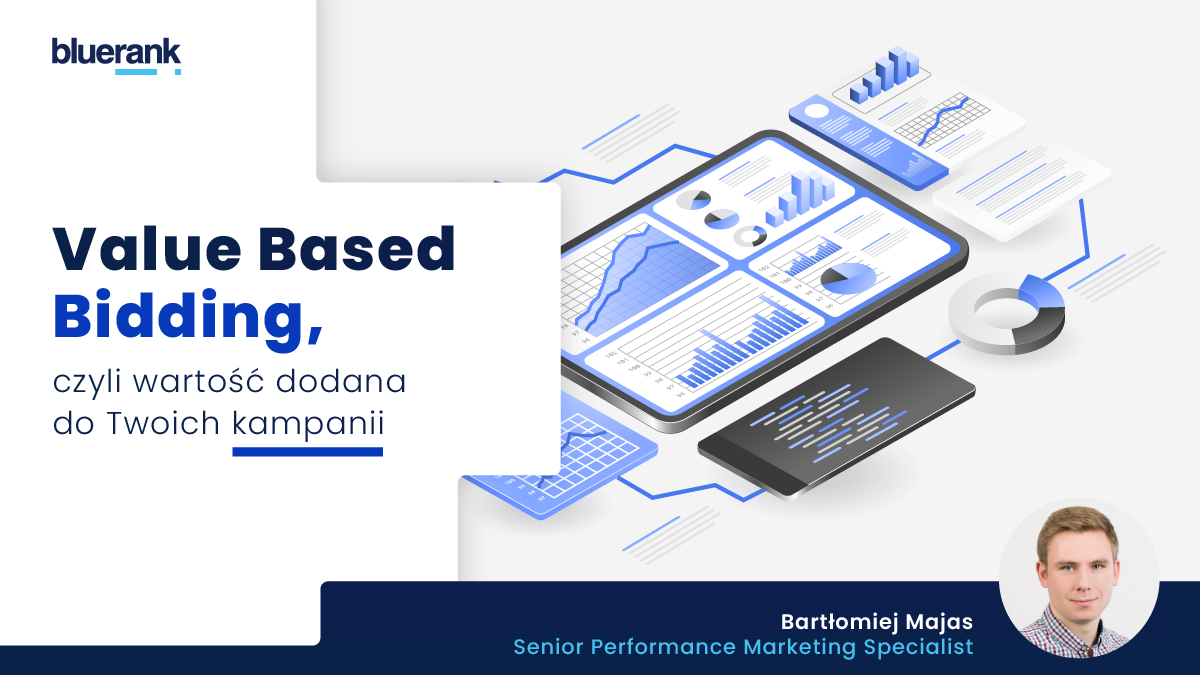 bluerank

Value Based Bidding,

czyli wartość dodana do Twoich kampanii

Bartłomiej Majas
Senior Performance Marketing Specialist